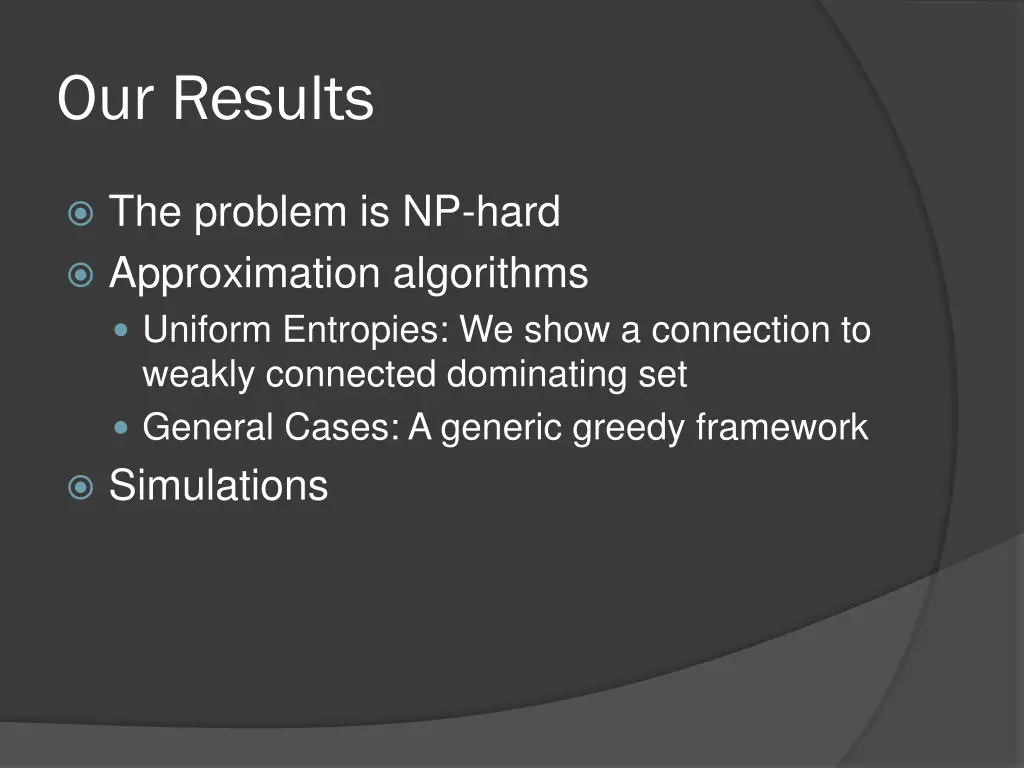 Our Results

The problem is NP-hard

Approximation algorithms

Uniform Entropies: We show a connection to weakly connected dominating set

General Cases: A generic greedy framework

Simulations